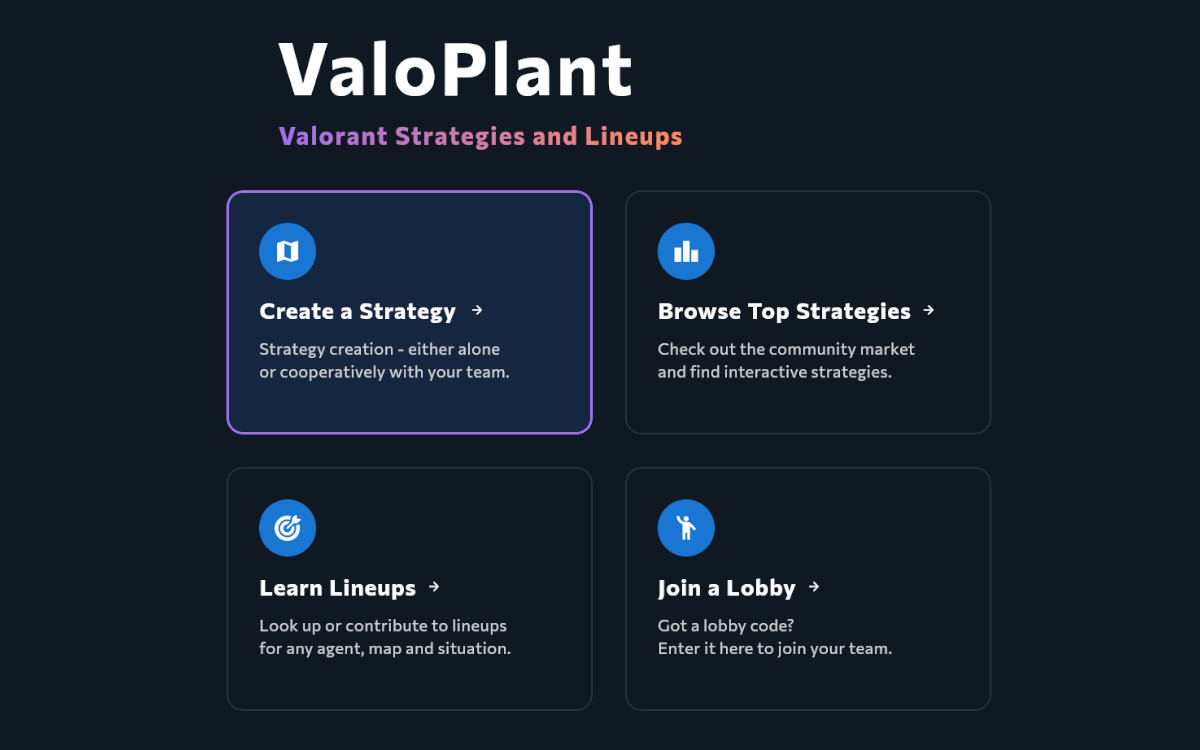 ValoPlant

Valorant Strategies and Lineups

Create a Strategy →

Strategy creation - either alone or cooperatively with your team.

Browse Top Strategies →

Check out the community market and find interactive strategies.

Learn Lineups →

Look up or contribute to lineups for any agent, map and situation.

Join a Lobby →

Got a lobby code?
Enter it here to join your team.